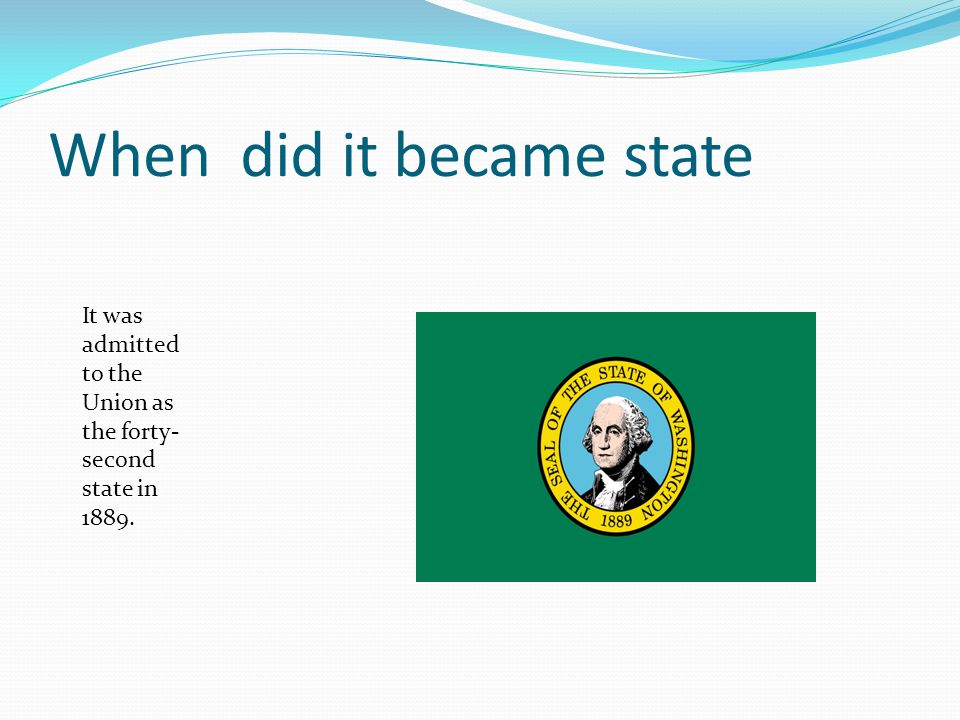 When  did it became state

It was admitted to the Union as the forty-second state in 1889.

THE SEAL OF THE STATE OF WASHINGTON
1889